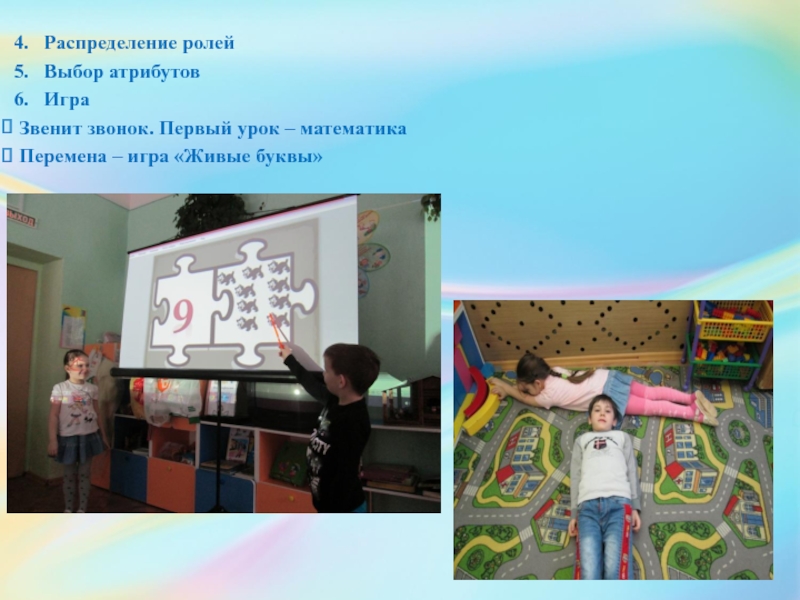 4. Распределение ролей
5. Выбор атрибутов
6. Игра
 Звенит звонок. Первый урок – математика
 Перемена – игра «Живые буквы»

9